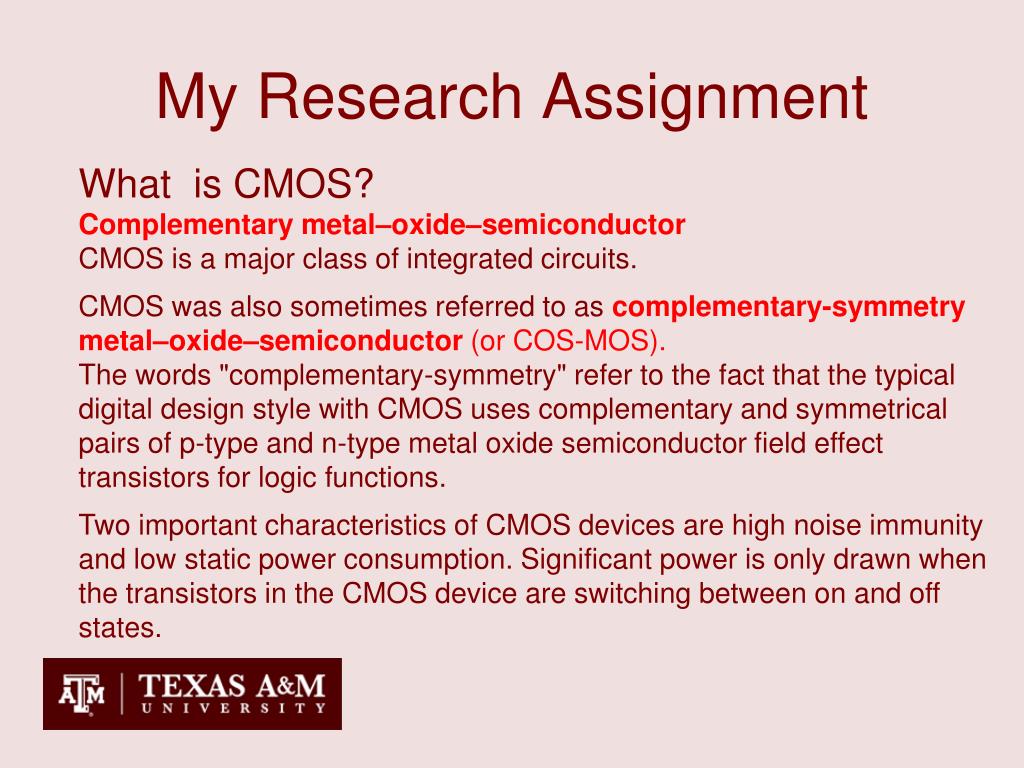 My Research Assignment

What is CMOS?
Complementary metal–oxide–semiconductor
CMOS is a major class of integrated circuits.

CMOS was also sometimes referred to as complementary-symmetry metal–oxide–semiconductor (or COS-MOS).
The words "complementary-symmetry" refer to the fact that the typical digital design style with CMOS uses complementary and symmetrical pairs of p-type and n-type metal oxide semiconductor field effect transistors for logic functions.

Two important characteristics of CMOS devices are high noise immunity and low static power consumption. Significant power is only drawn when the transistors in the CMOS device are switching between on and off states.

ATM | TEXAS A&M UNIVERSITY